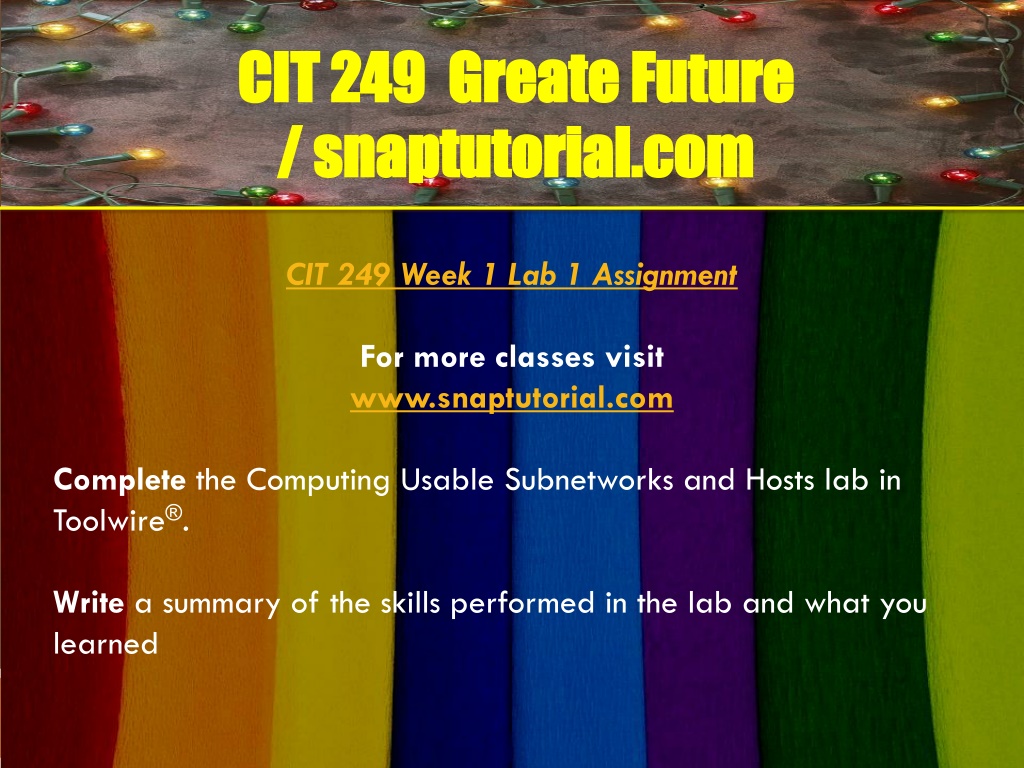 CIT 249 Greate Future / snaptutorial.com

CIT 249 Week 1 Lab 1 Assignment

For more classes visit
www.snaptutorial.com

Complete the Computing Usable Subnetworks and Hosts lab in Toolwire®.

Write a summary of the skills performed in the lab and what you learned